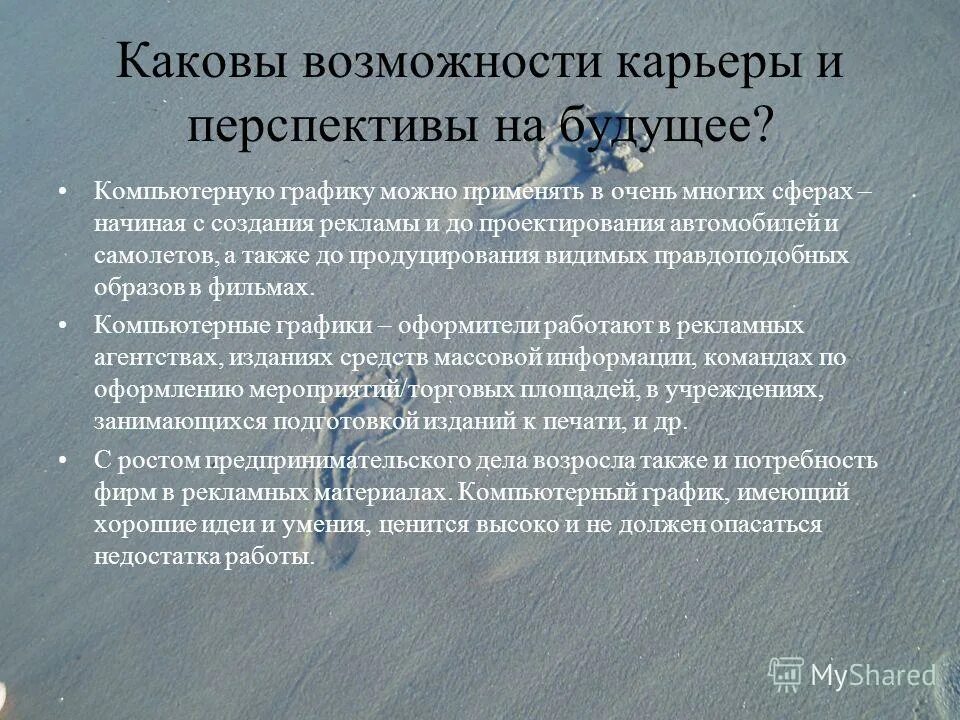 Каковы возможности карьеры и перспективы на будущее?

• Компьютерную графику можно применять в очень многих сферах – начиная с создания рекламы и до проектирования автомобилей и самолетов, а также до продуцирования видимых правдоподобных образов в фильмах.

• Компьютерные графики – оформители работают в рекламных агентствах, изданиях средств массовой информации, командах по оформлению мероприятий/торговых площадей, в учреждениях, занимающихся подготовкой изданий к печати, и др.

• С ростом предпринимательского дела возросла также и потребность фирм в рекламных материалах. Компьютерный график, имеющий хорошие идеи и умения, ценится высоко и не должен опасаться недостатка работы.

MyShared